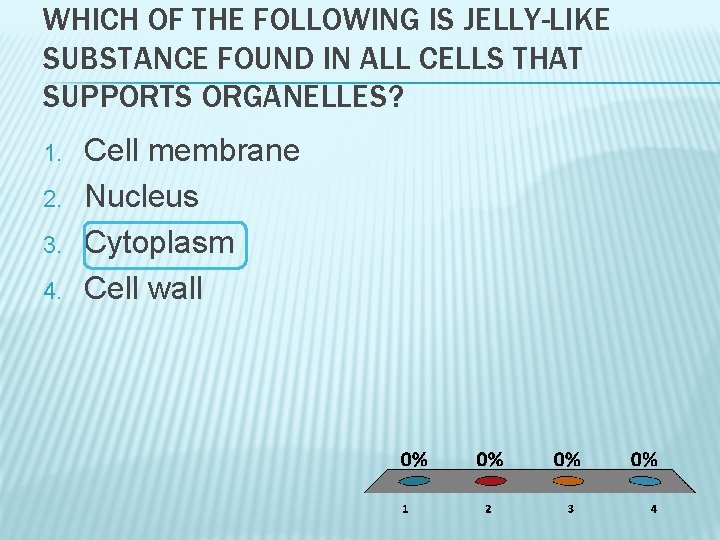 WHICH OF THE FOLLOWING IS JELLY-LIKE SUBSTANCE FOUND IN ALL CELLS THAT SUPPORTS ORGANELLES?

1. Cell membrane
2. Nucleus
3. Cytoplasm
4. Cell wall

0% 0% 0% 0%

1 2 3 4